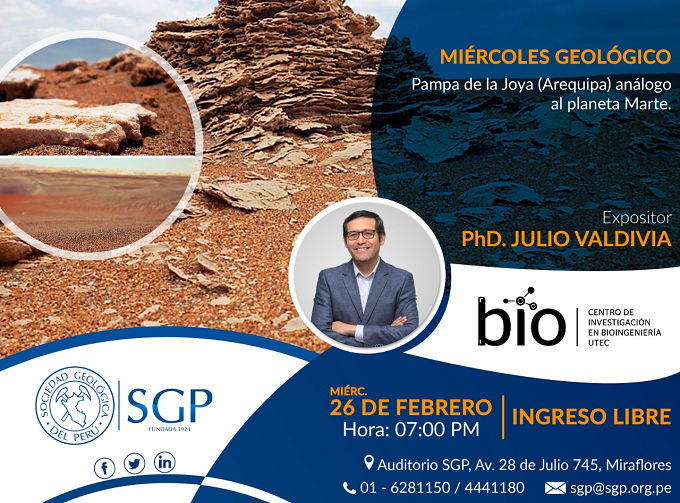 MIÉRCOLES GEOLÓGICO

Pampa de la Joya (Arequipa) análogo al planeta Marte.

Expositor
PhD. JULIO VALDIVIA

bio
CENTRO DE INVESTIGACIÓN EN BIOINGENIERÍA UTEC

SOCIEDAD GEOLÓGICA DEL PERÚ
SGP
FUNDADA 1924

MIÉRC.
26 DE FEBRERO
Hora: 07:00 PM

INGRESO LIBRE

Auditorio SGP, Av. 28 de Julio 745, Miraflores
01 - 6281150 / 4441180
sgp@sgp.org.pe